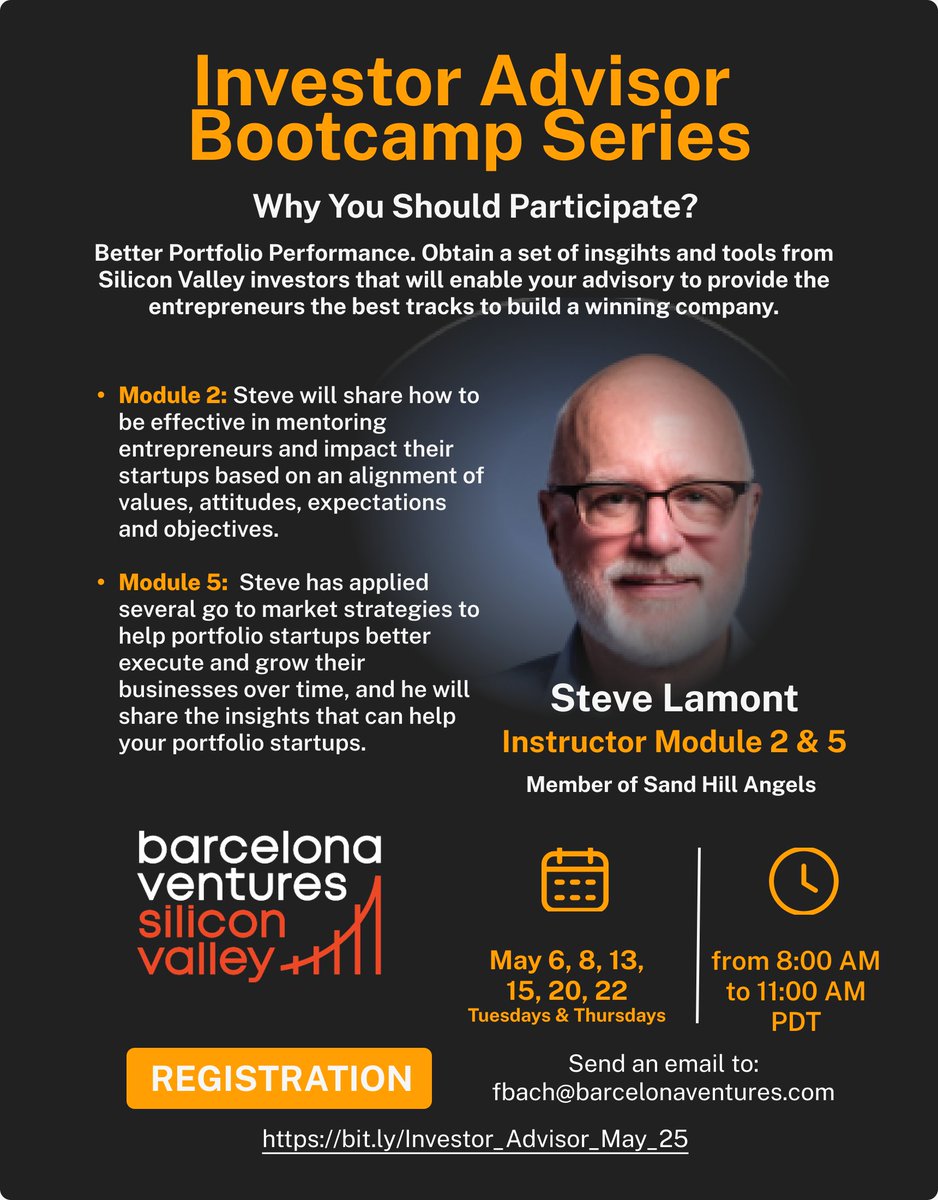 Investor Advisor Bootcamp Series

Why You Should Participate?

Better Portfolio Performance. Obtain a set of insgihts and tools from Silicon Valley investors that will enable your advisory to provide the entrepreneurs the best tracks to build a winning company.

• Module 2: Steve will share how to be effective in mentoring entrepreneurs and impact their startups based on an alignment of values, attitudes, expectations and objectives.

• Module 5: Steve has applied several go to market strategies to help portfolio startups better execute and grow their businesses over time, and he will share the insights that can help your portfolio startups.

Steve Lamont
Instructor Module 2 & 5
Member of Sand Hill Angels

barcelona ventures silicon valley

May 6, 8, 13, 15, 20, 22
Tuesdays & Thursdays

from 8:00 AM to 11:00 AM PDT

REGISTRATION

Send an email to:
fbach@barcelonaventures.com

https://bit.ly/Investor_Advisor_May_25